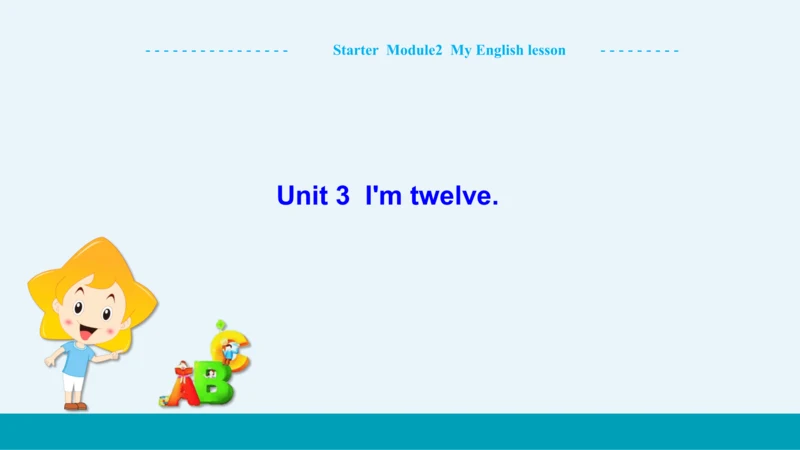 Starter Module2 My English lesson

Unit 3 I'm twelve.

ABC